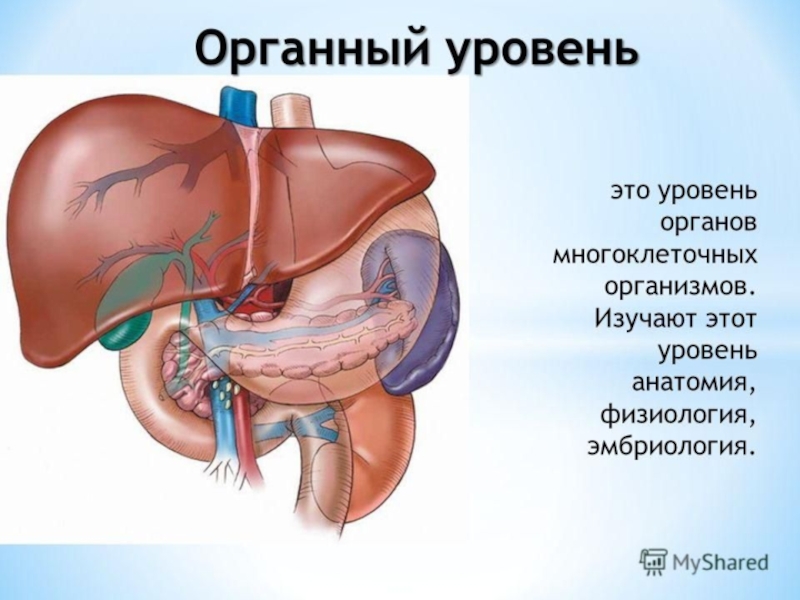 Органный уровень

это уровень органов многоклеточных организмов. Изучают этот уровень анатомия, физиология, эмбриология.

MyShared